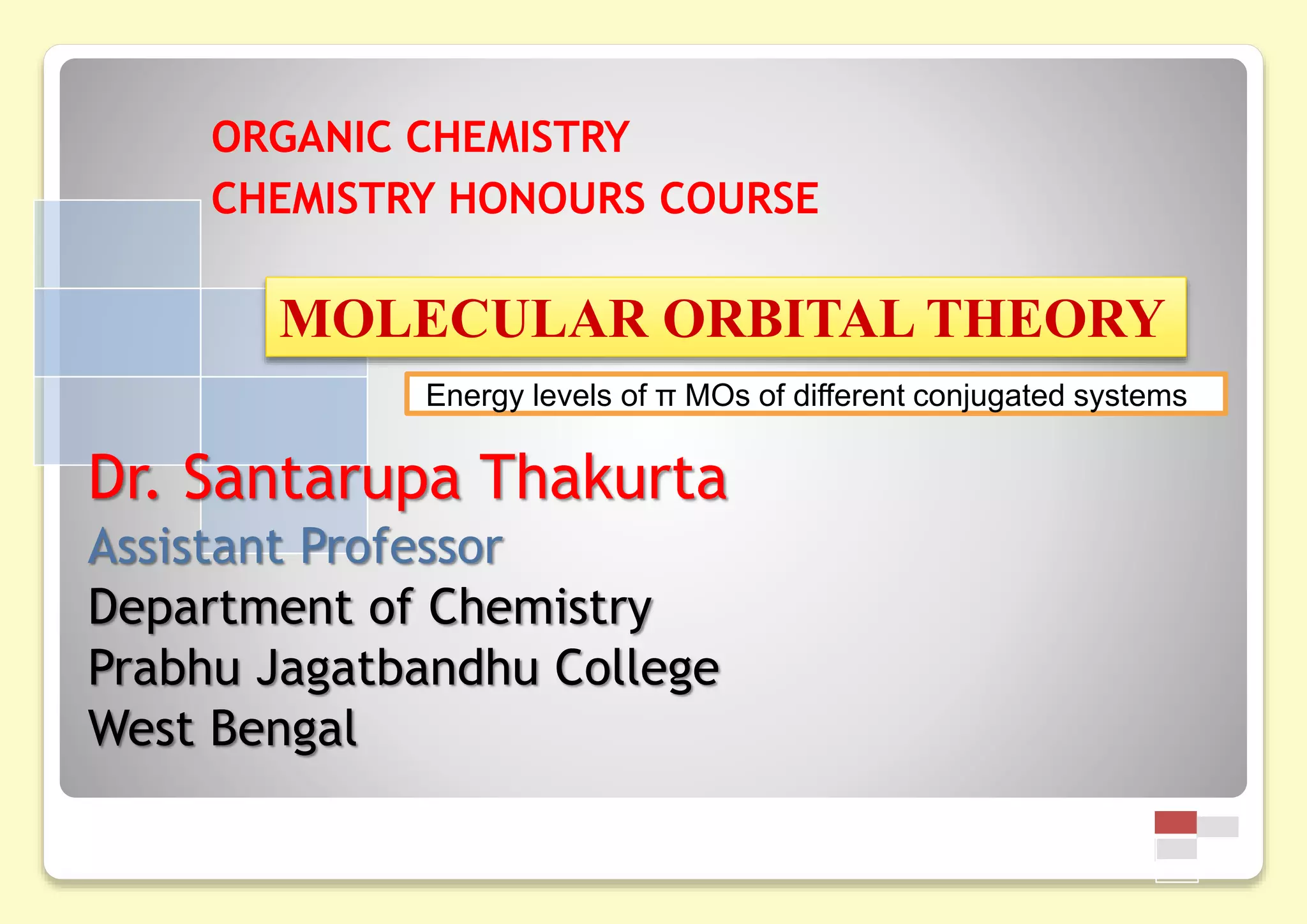 ORGANIC CHEMISTRY
CHEMISTRY HONOURS COURSE

MOLECULAR ORBITAL THEORY

Energy levels of π MOs of different conjugated systems

Dr. Santarupa Thakurta
Assistant Professor
Department of Chemistry
Prabhu Jagatbandhu College
West Bengal